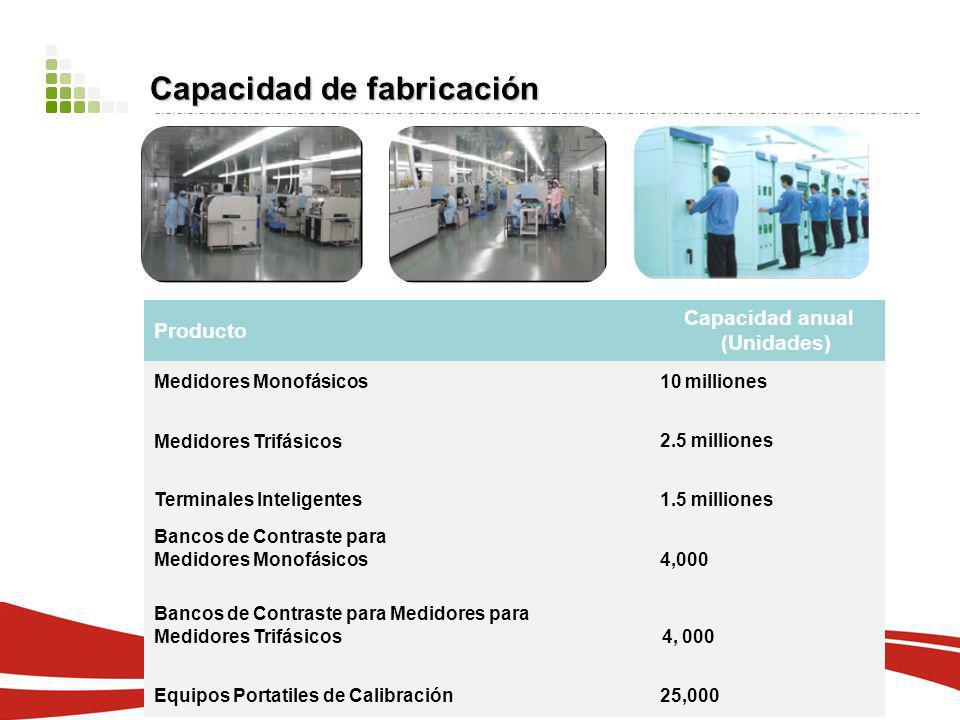 Capacidad de fabricación

| Producto | Capacidad anual (Unidades) |
|---|---|
| Medidores Monofásicos | 10 milliones |
| Medidores Trifásicos | 2.5 milliones |
| Terminales Inteligentes | 1.5 milliones |
| Bancos de Contraste para Medidores Monofásicos | 4,000 |
| Bancos de Contraste para Medidores para Medidores Trifásicos | 4, 000 |
| Equipos Portatiles de Calibración | 25,000 |